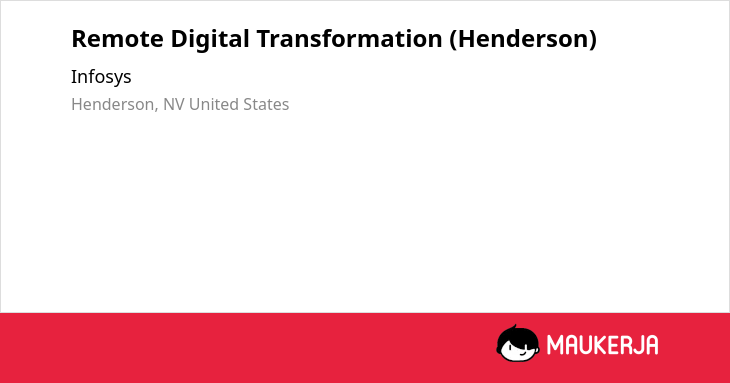 Remote Digital Transformation (Henderson)

Infosys

Henderson, NV United States

MAUKERJA